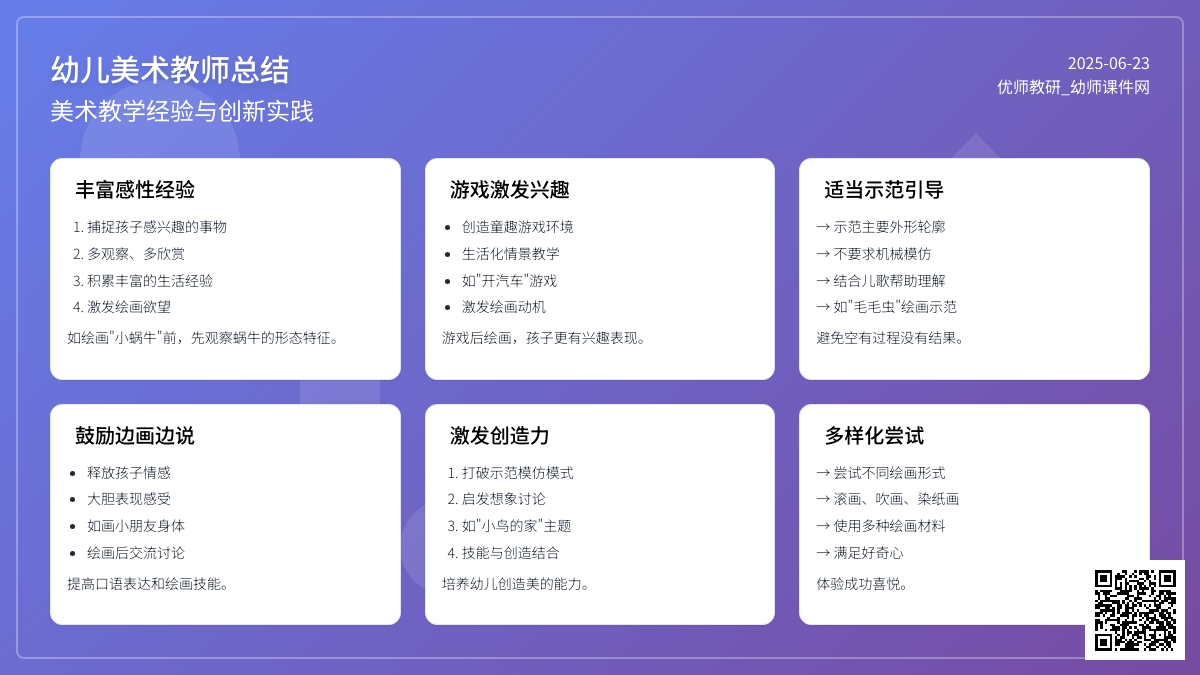 幼儿美术教师总结
美术教学经验与创新实践

2025-06-23
优师教研_幼师课件网

丰富感性经验
1. 捕捉孩子感兴趣的事物
2. 多观察、多欣赏
3. 积累丰富的生活经验
4. 激发绘画欲望
如绘画"小蜗牛"前，先观察蜗牛的形态特征。

游戏激发兴趣
• 创造童趣游戏环境
• 生活化情景教学
• 如"开汽车"游戏
• 激发绘画动机
游戏后绘画，孩子更有兴趣表现。

适当示范引导
→ 示范主要外形轮廓
→ 不要求机械模仿
→ 结合儿歌帮助理解
→ 如"毛毛虫"绘画示范
避免空有过程没有结果。

鼓励边画边说
• 释放孩子情感
• 大胆表现感受
• 如画小朋友身体
• 绘画后交流讨论
提高口语表达和绘画技能。

激发创造力
1. 打破示范模仿模式
2. 启发想象讨论
3. 如"小鸟的家"主题
4. 技能与创造结合
培养幼儿创造美的能力。

多样化尝试
→ 尝试不同绘画形式
→ 滚画、吹画、染纸画
→ 使用多种绘画材料
→ 满足好奇心
体验成功喜悦。